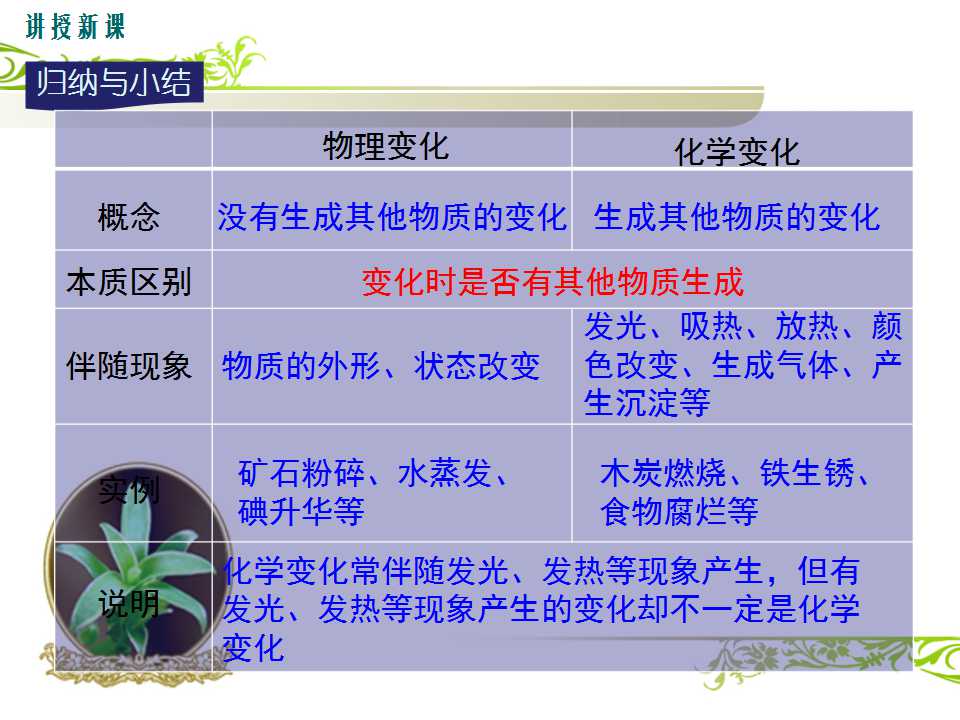 讲授新课

归纳与小结

|  | 物理变化 | 化学变化 |
|---|---|---|
| 概念 | 没有生成其他物质的变化 | 生成其他物质的变化 |
| 本质区别 | 变化时是否有其他物质生成 | |
| 伴随现象 | 物质的外形、状态改变 | 发光、吸热、放热、颜色改变、生成气体、产生沉淀等 |
| 实例 | 矿石粉碎、水蒸发、碘升华等 | 木炭燃烧、铁生锈、食物腐烂等 |
| 说明 | 化学变化常伴随发光、发热等现象产生，但有发光、发热等现象产生的变化却不一定是化学变化 | |